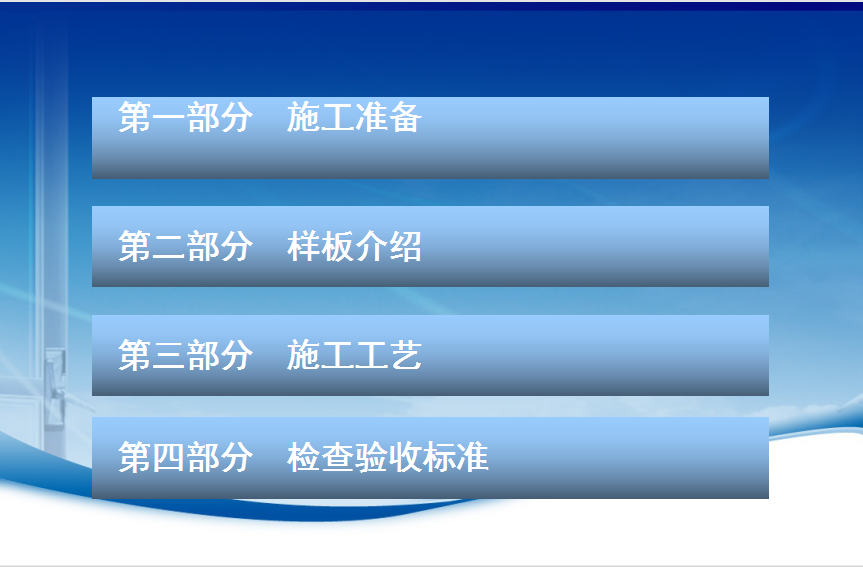 第一部分　施工准备

第二部分　样板介绍

第三部分　施工工艺

第四部分　检查验收标准